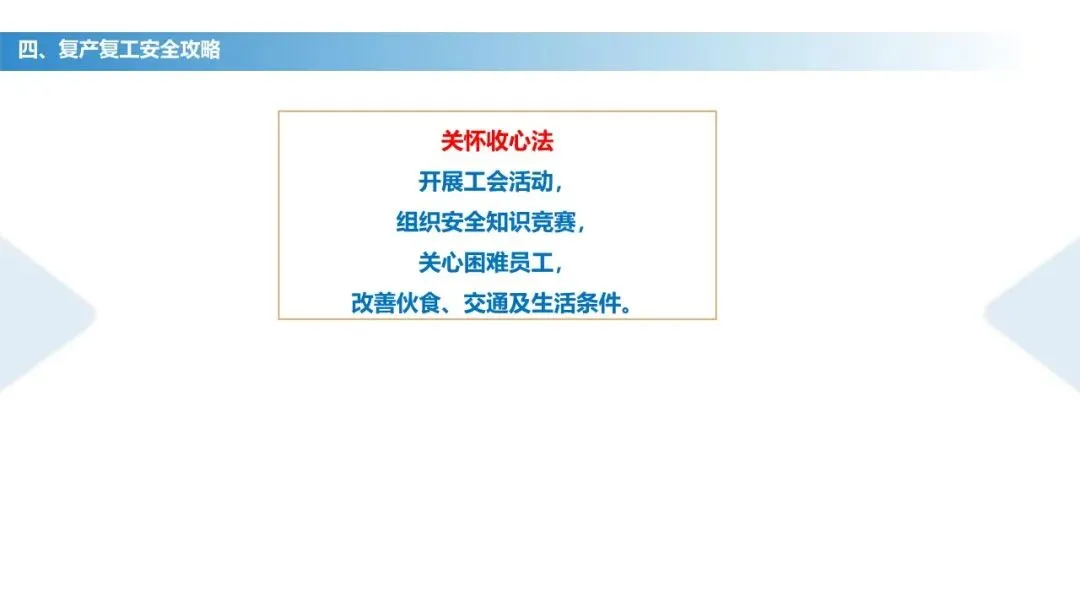 四、复产复工安全攻略

关怀收心法
开展工会活动，
组织安全知识竞赛，
关心困难员工，
改善伙食、交通及生活条件。